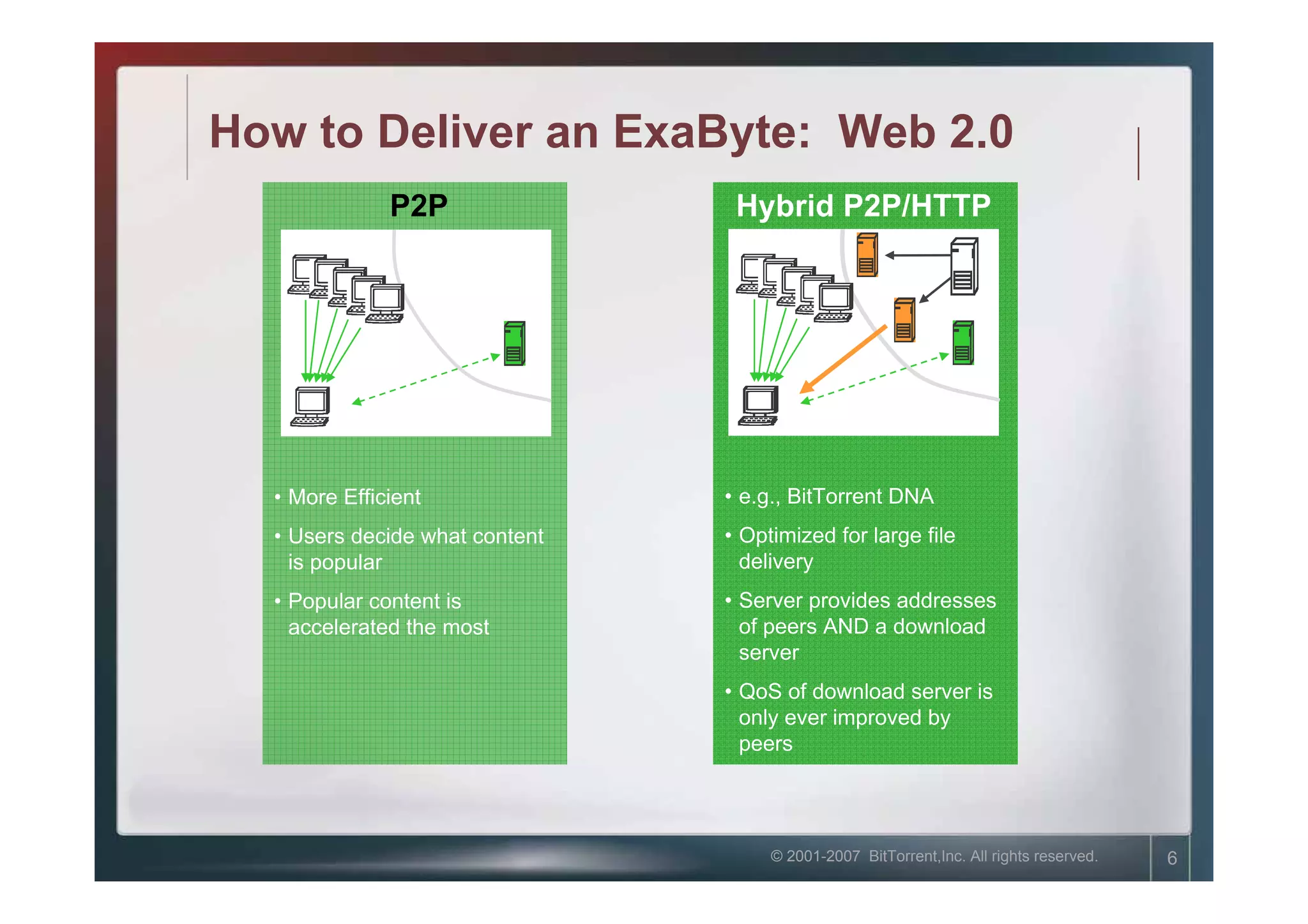 How to Deliver an ExaByte: Web 2.0

P2P

• More Efficient

• Users decide what content is popular

• Popular content is accelerated the most

Hybrid P2P/HTTP

• e.g., BitTorrent DNA

• Optimized for large file delivery

• Server provides addresses of peers AND a download server

• QoS of download server is only ever improved by peers

© 2001-2007 BitTorrent,Inc. All rights reserved.

6